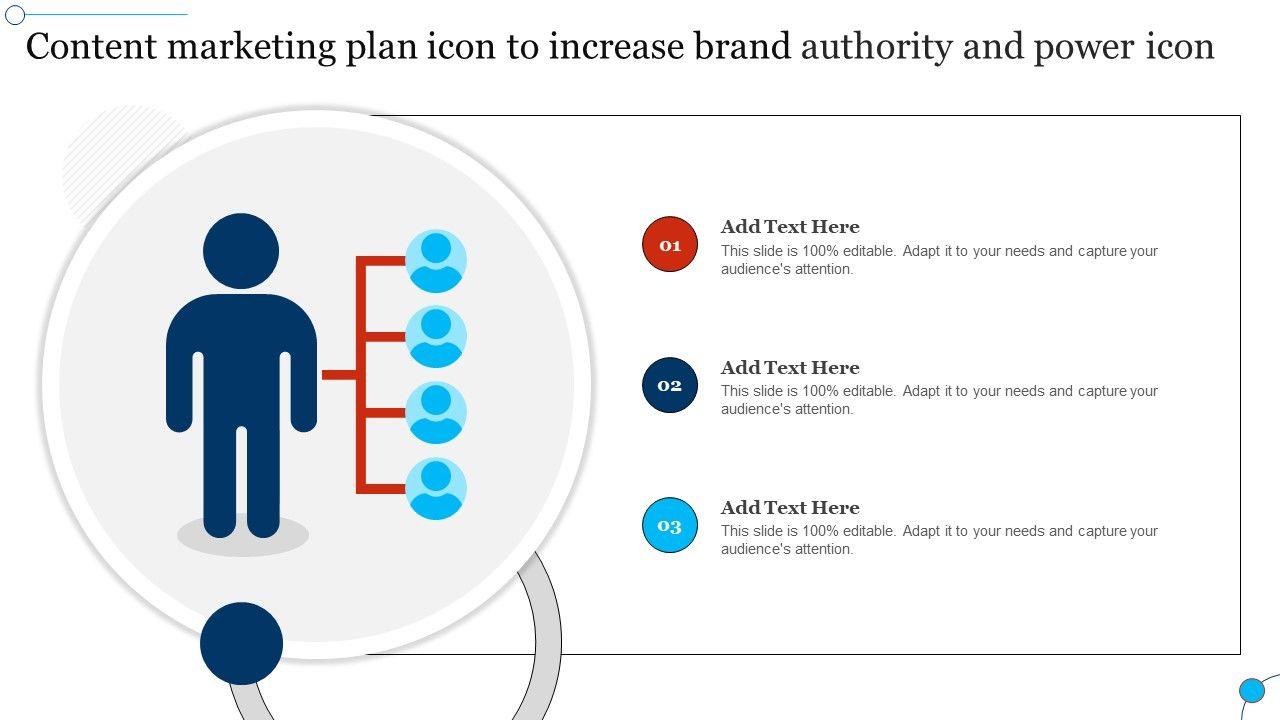 Content marketing plan icon to increase brand authority and power icon

01
Add Text Here
This slide is 100% editable. Adapt it to your needs and capture your audience's attention.

02
Add Text Here
This slide is 100% editable. Adapt it to your needs and capture your audience's attention.

03
Add Text Here
This slide is 100% editable. Adapt it to your needs and capture your audience's attention.